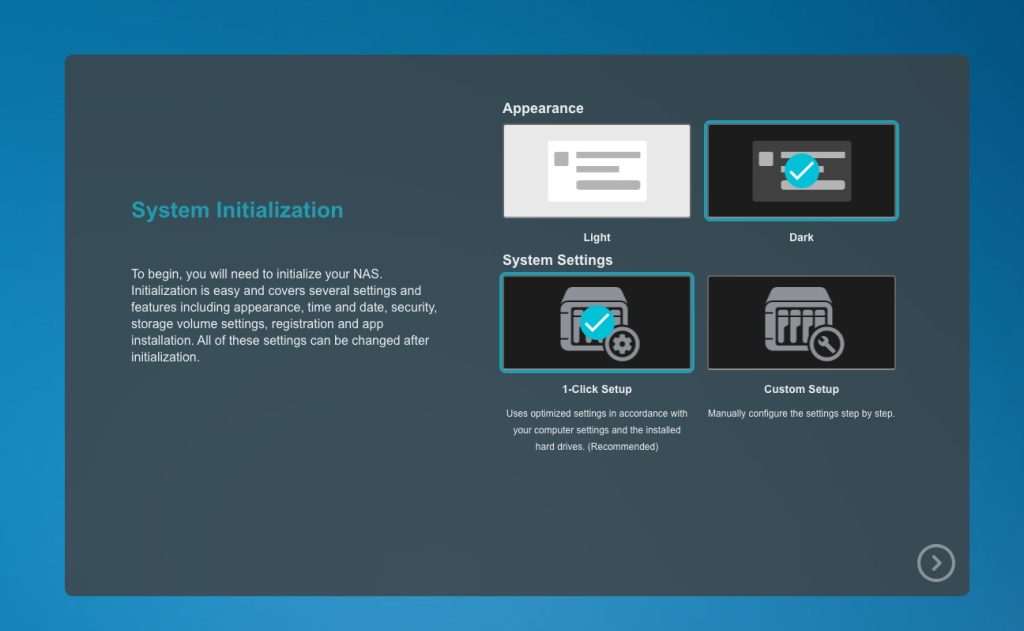 System Initialization

To begin, you will need to initialize your NAS. Initialization is easy and covers several settings and features including appearance, time and date, security, storage volume settings, registration and app installation. All of these settings can be changed after initialization.

Appearance

Light

Dark

System Settings

1-Click Setup

Uses optimized settings in accordance with your computer settings and the installed hard drives. (Recommended)

Custom Setup

Manually configure the settings step by step.